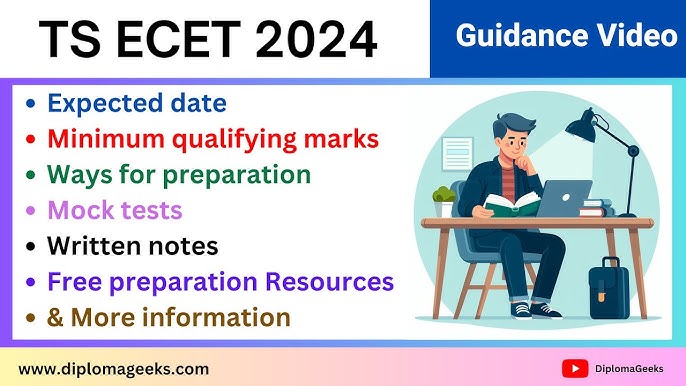 TS ECET 2024

Guidance Video

• Expected date
• Minimum qualifying marks
• Ways for preparation
• Mock tests
• Written notes
• Free preparation Resources
• & More information

www.diplomageeks.com

DiplomaGeeks